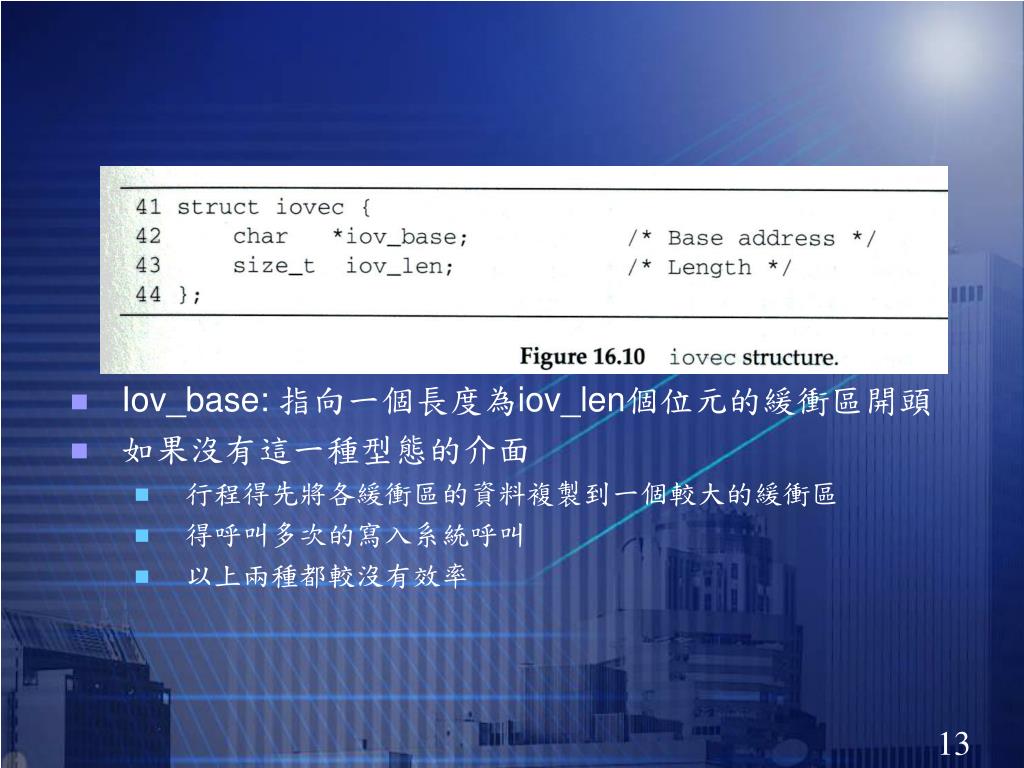 41 struct iovec {
42     char   *iov_base;          /* Base address */
43     size_t  iov_len;           /* Length */
44 };

Figure 16.10 iovec structure.

- Iov_base: 指向一個長度為iov_len個位元的緩衝區開頭
- 如果沒有這一種型態的介面
  - 行程得先將各緩衝區的資料複製到一個較大的緩衝區
  - 得呼叫多次的寫入系統呼叫
  - 以上兩種都較沒有效率

13